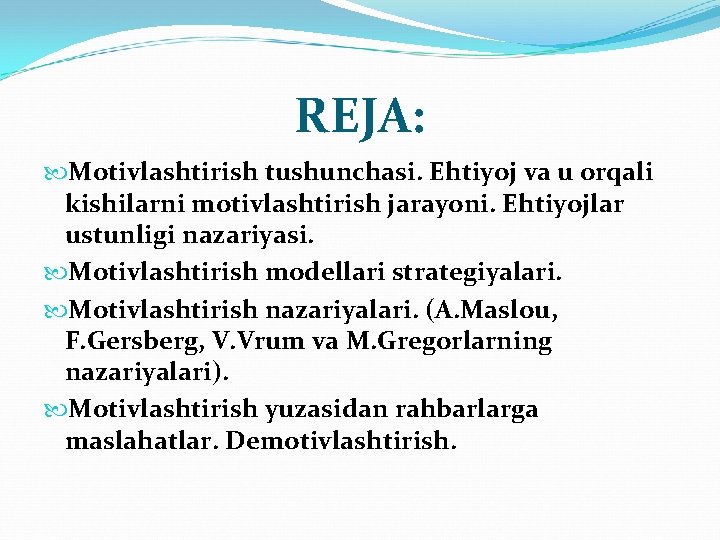 REJA:

Motivlashtirish tushunchasi. Ehtiyoj va u orqali kishilarni motivlashtirish jarayoni. Ehtiyojlar ustunligi nazariyasi.

Motivlashtirish modellari strategiyalari.

Motivlashtirish nazariyalari. (A.Maslou, F.Gersberg, V.Vrum va M.Gregorlarning nazariyalari).

Motivlashtirish yuzasidan rahbarlarga maslahatlar. Demotivlashtirish.